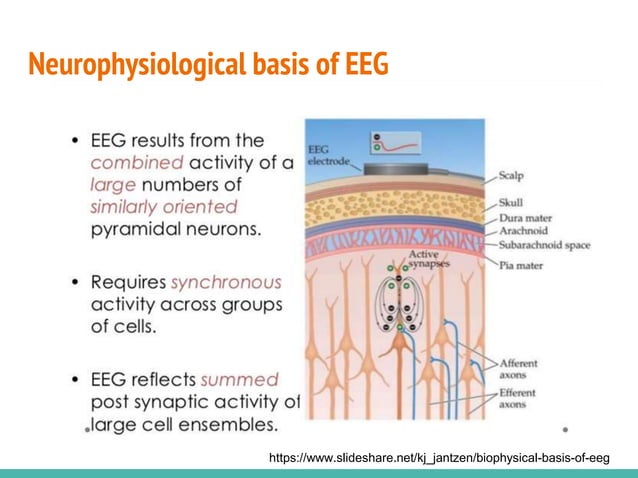 Neurophysiological basis of EEG

• EEG results from the combined activity of a large numbers of similarly oriented pyramidal neurons.

• Requires synchronous activity across groups of cells.

• EEG reflects summed post synaptic activity of large cell ensembles.

EEG electrode

Scalp

Skull

Dura mater

Arachnoid

Subarachnoid space

Pia mater

Active synapses

Afferent axons

Efferent axons

https://www.slideshare.net/kj_jantzen/biophysical-basis-of-eeg